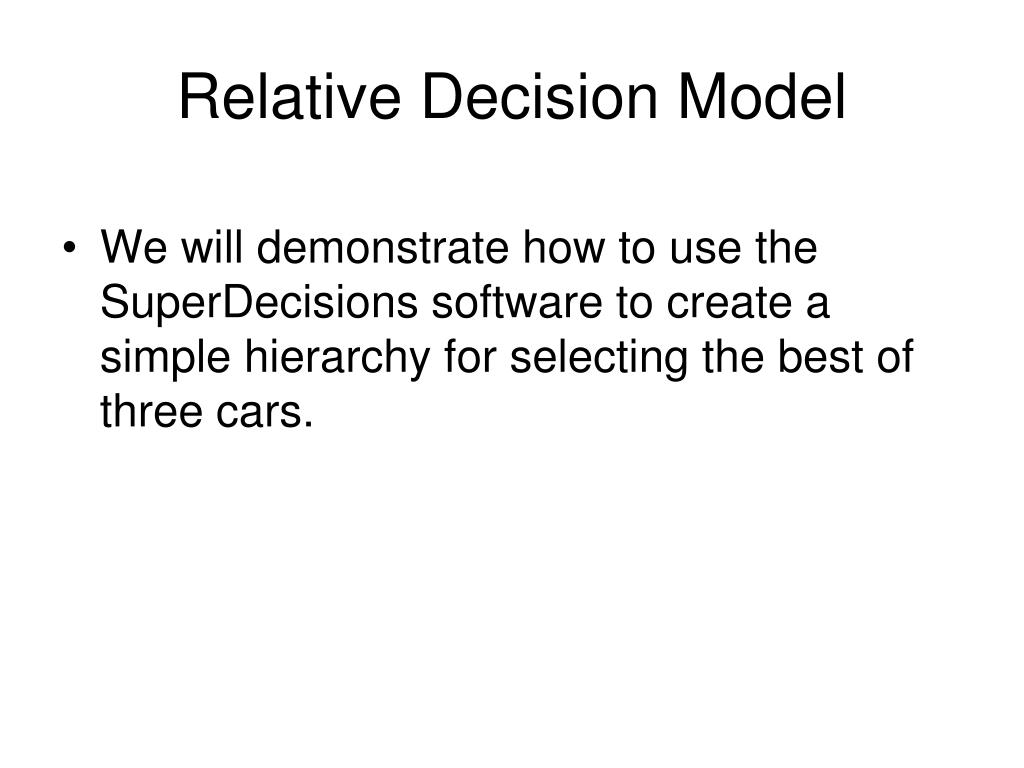 Relative Decision Model

• We will demonstrate how to use the SuperDecisions software to create a simple hierarchy for selecting the best of three cars.